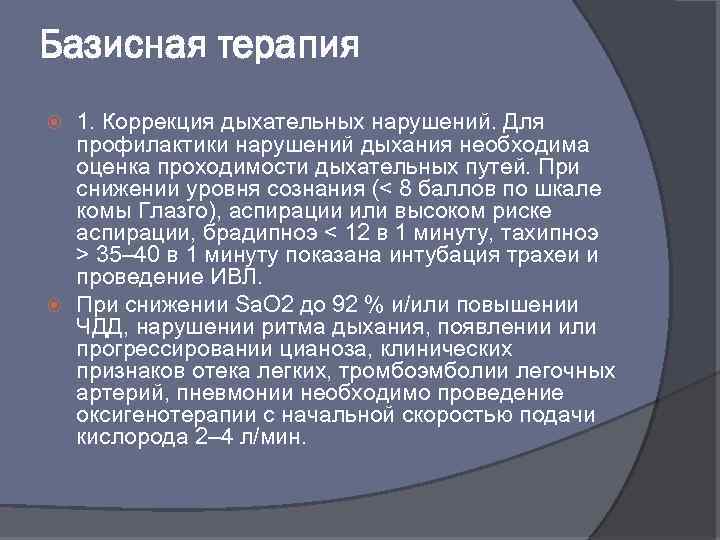 Базисная терапия

1. Коррекция дыхательных нарушений. Для профилактики нарушений дыхания необходима оценка проходимости дыхательных путей. При снижении уровня сознания (< 8 баллов по шкале комы Глазго), аспирации или высоком риске аспирации, брадипноэ < 12 в 1 минуту, тахипноэ > 35–40 в 1 минуту показана интубация трахеи и проведение ИВЛ.

При снижении SaO2 до 92 % и/или повышении ЧДД, нарушении ритма дыхания, появлении или прогрессировании цианоза, клинических признаков отека легких, тромбоэмболии легочных артерий, пневмонии необходимо проведение оксигенотерапии с начальной скоростью подачи кислорода 2–4 л/мин.